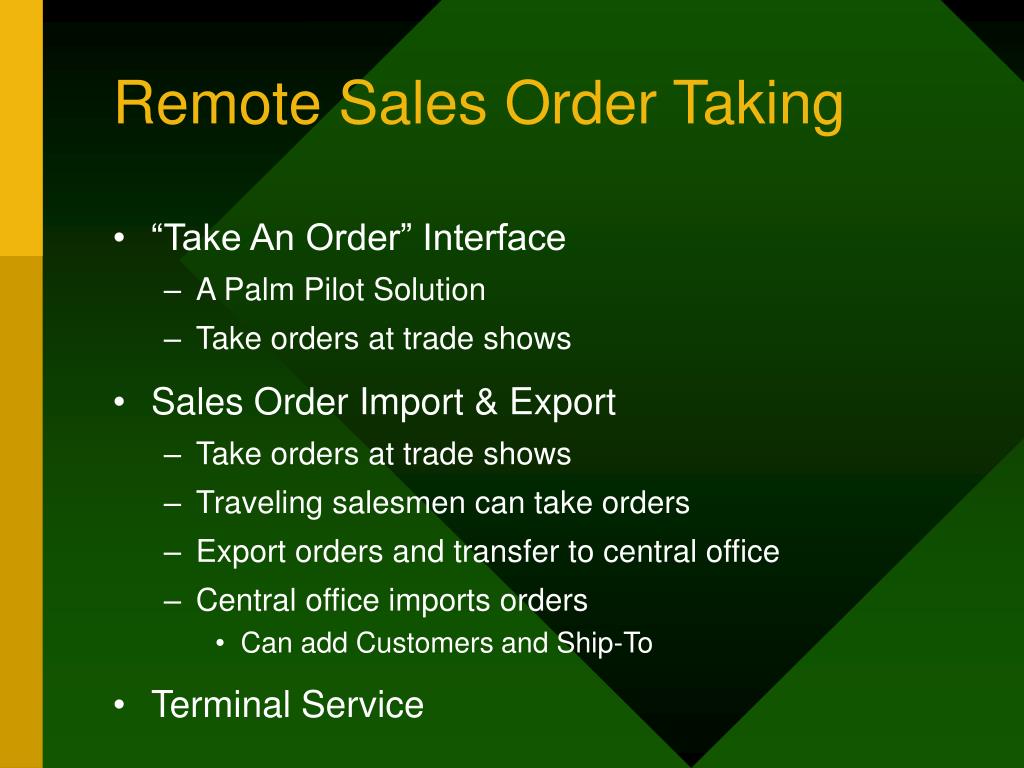 Remote Sales Order Taking

• “Take An Order” Interface
– A Palm Pilot Solution
– Take orders at trade shows

• Sales Order Import & Export
– Take orders at trade shows
– Traveling salesmen can take orders
– Export orders and transfer to central office
– Central office imports orders
• Can add Customers and Ship-To

• Terminal Service